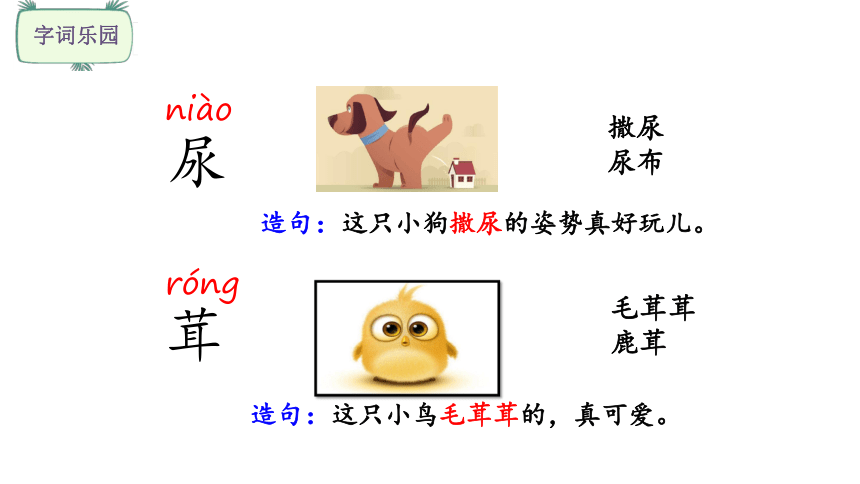 字词乐园

niào
尿

撒尿
尿布

造句：这只小狗撒尿的姿势真好玩儿。

róng
茸

毛茸茸
鹿茸

造句：这只小鸟毛茸茸的，真可爱。